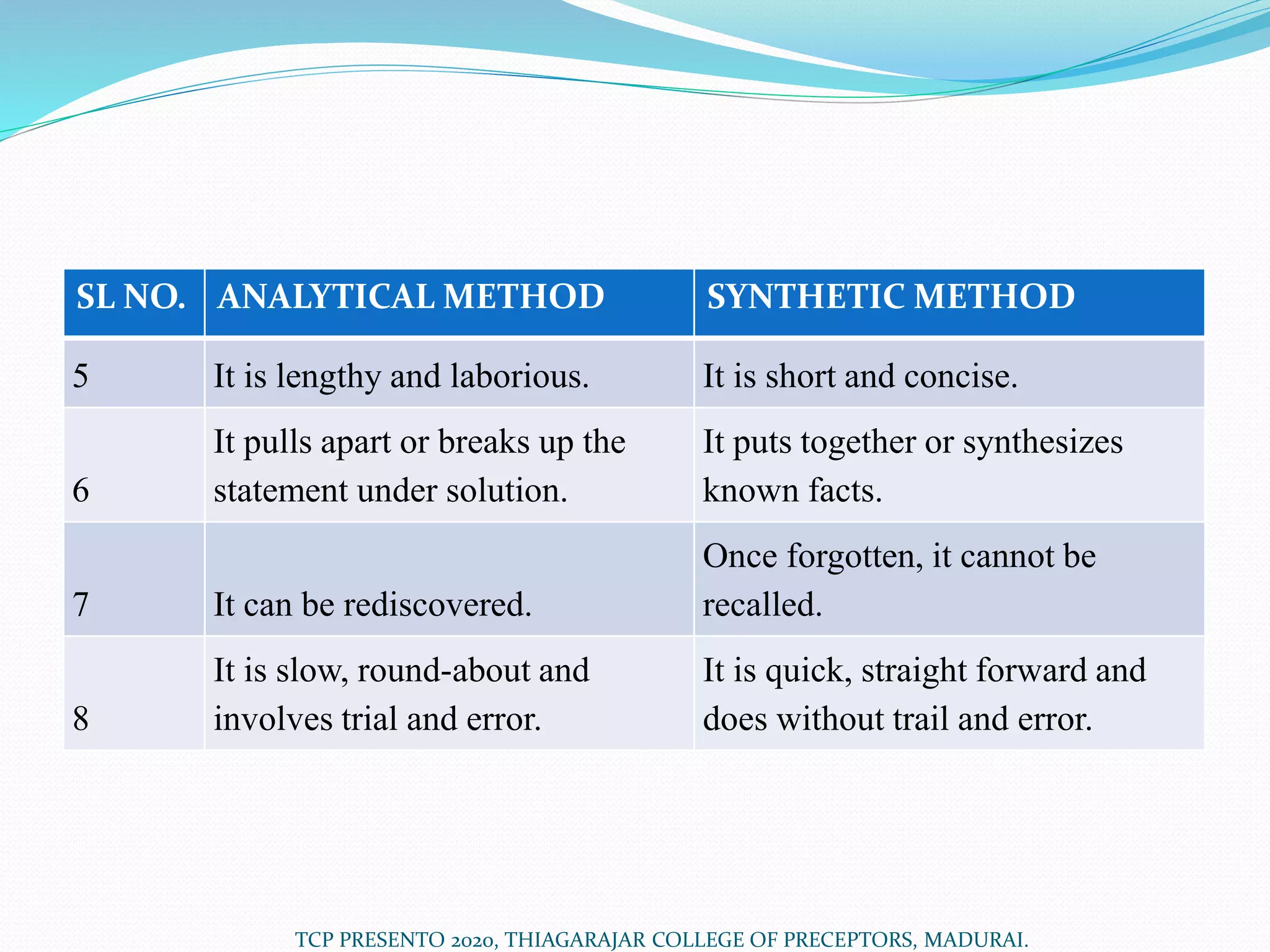 | SL NO. | ANALYTICAL METHOD | SYNTHETIC METHOD |
|---|---|---|
| 5 | It is lengthy and laborious. | It is short and concise. |
| 6 | It pulls apart or breaks up the statement under solution. | It puts together or synthesizes known facts. |
| 7 | It can be rediscovered. | Once forgotten, it cannot be recalled. |
| 8 | It is slow, round-about and involves trial and error. | It is quick, straight forward and does without trail and error. |

TCP PRESENTO 2020, THIAGARAJAR COLLEGE OF PRECEPTORS, MADURAI.